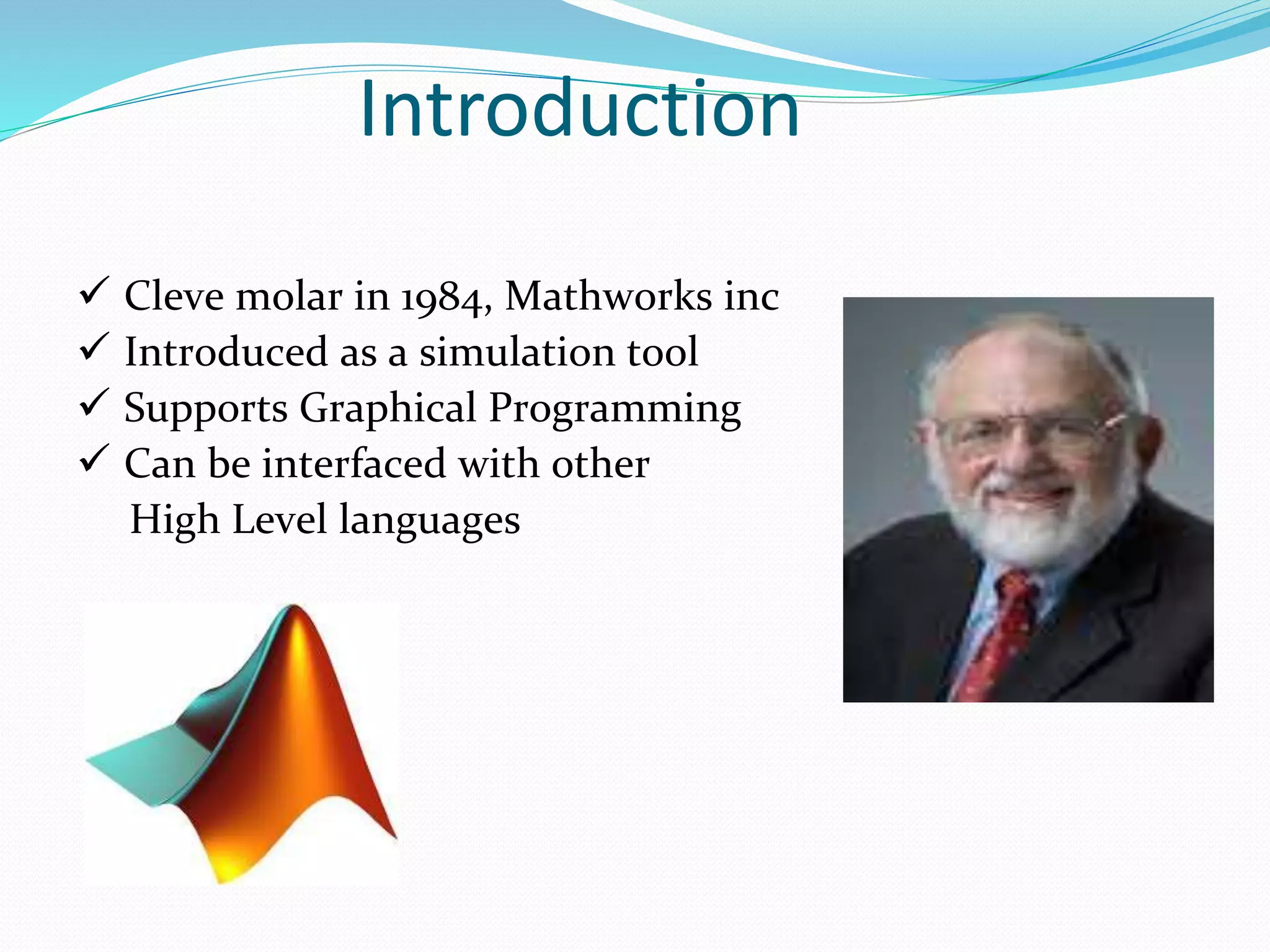 Introduction

✓ Cleve molar in 1984, Mathworks inc
✓ Introduced as a simulation tool
✓ Supports Graphical Programming
✓ Can be interfaced with other High Level languages